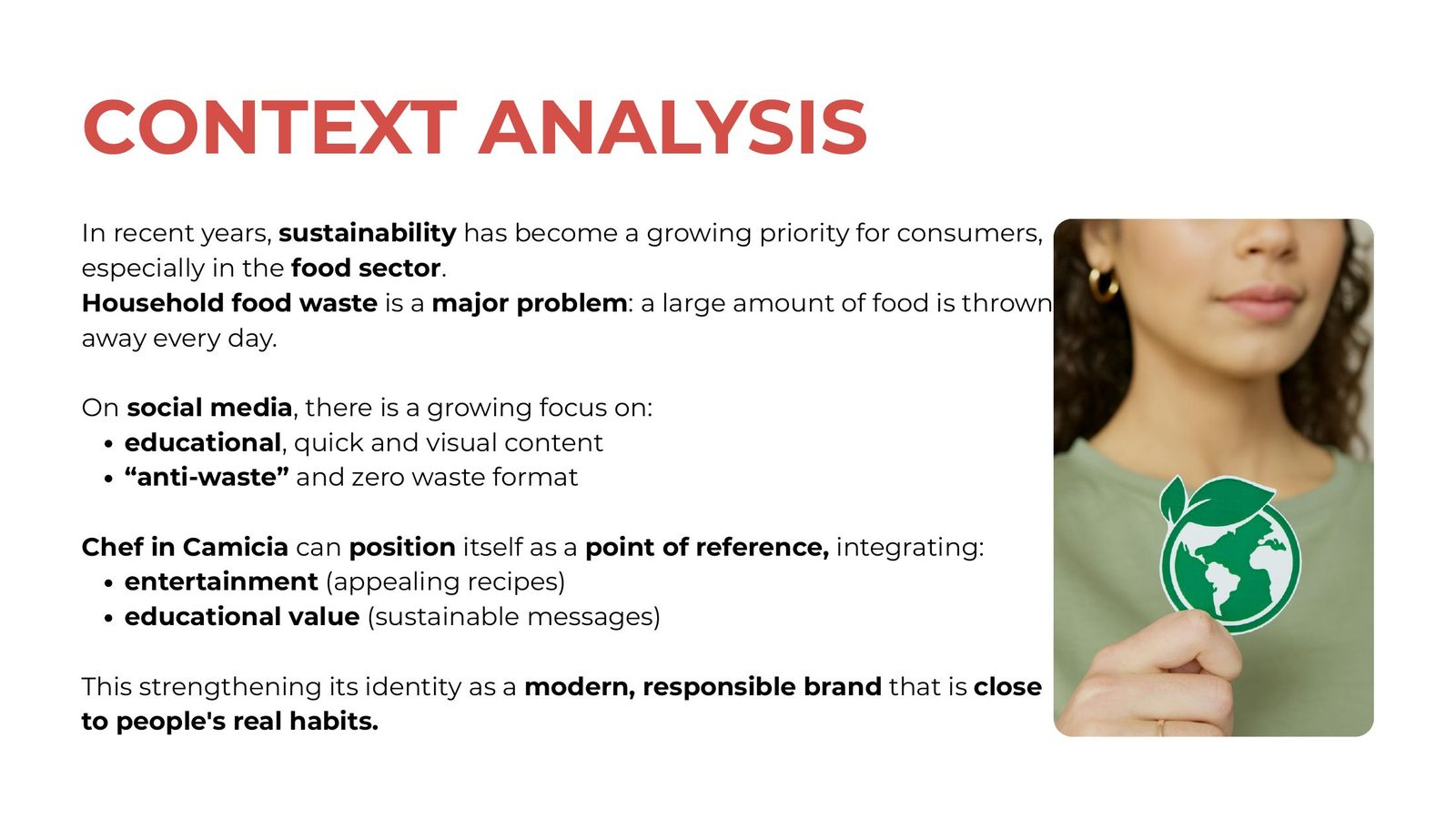 CONTEXT ANALYSIS

In recent years, sustainability has become a growing priority for consumers, especially in the food sector.
Household food waste is a major problem: a large amount of food is thrown away every day.

On social media, there is a growing focus on:
• educational, quick and visual content
• "anti-waste" and zero waste format

Chef in Camicia can position itself as a point of reference, integrating:
• entertainment (appealing recipes)
• educational value (sustainable messages)

This strengthening its identity as a modern, responsible brand that is close to people's real habits.